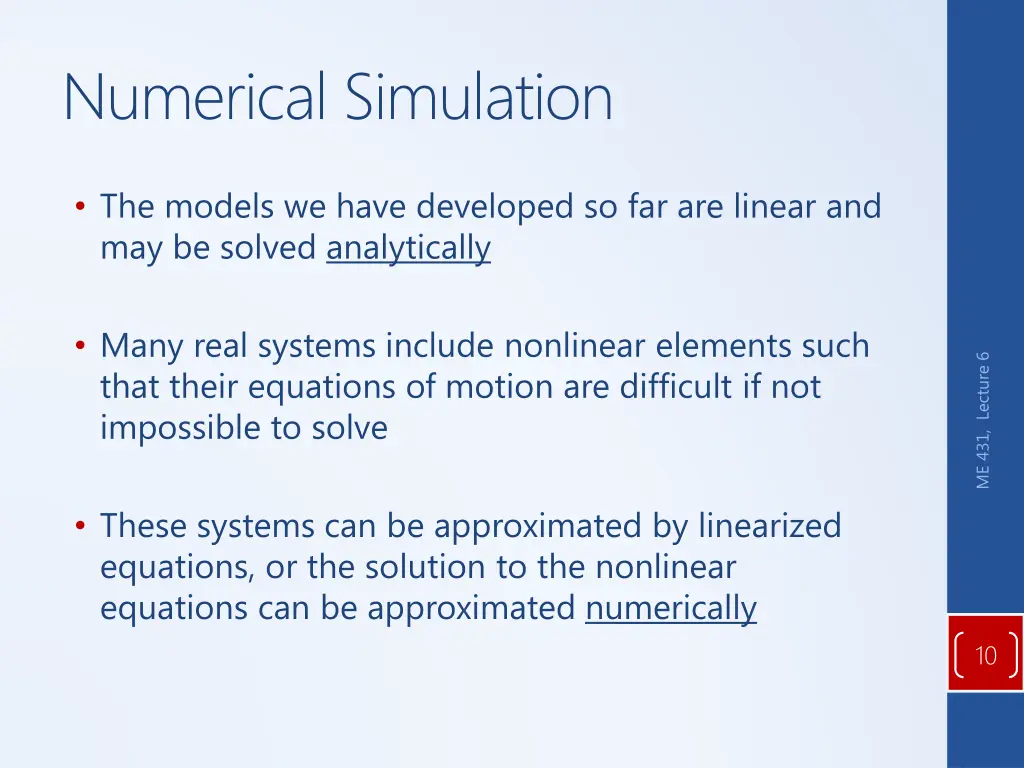 Numerical Simulation

• The models we have developed so far are linear and may be solved analytically

• Many real systems include nonlinear elements such that their equations of motion are difficult if not impossible to solve

• These systems can be approximated by linearized equations, or the solution to the nonlinear equations can be approximated numerically

ME 431, Lecture 6

10